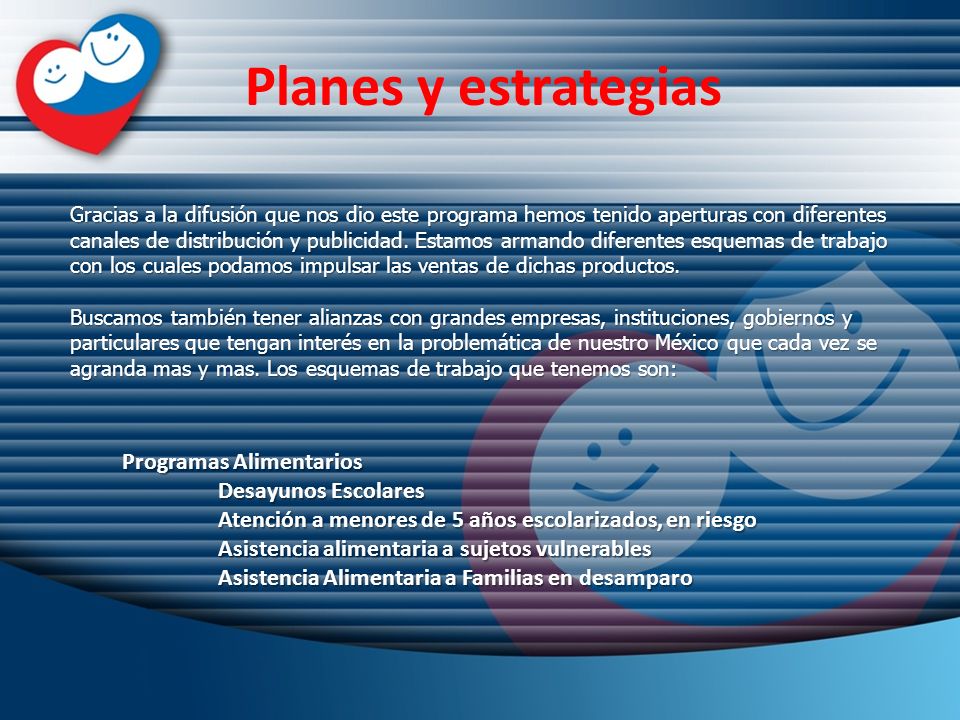 Planes y estrategias

Gracias a la difusión que nos dio este programa hemos tenido aperturas con diferentes canales de distribución y publicidad. Estamos armando diferentes esquemas de trabajo con los cuales podamos impulsar las ventas de dichas productos.

Buscamos también tener alianzas con grandes empresas, instituciones, gobiernos y particulares que tengan interés en la problemática de nuestro México que cada vez se agranda mas y mas. Los esquemas de trabajo que tenemos son:

Programas Alimentarios
Desayunos Escolares
Atención a menores de 5 años escolarizados, en riesgo
Asistencia alimentaria a sujetos vulnerables
Asistencia Alimentaria a Familias en desamparo